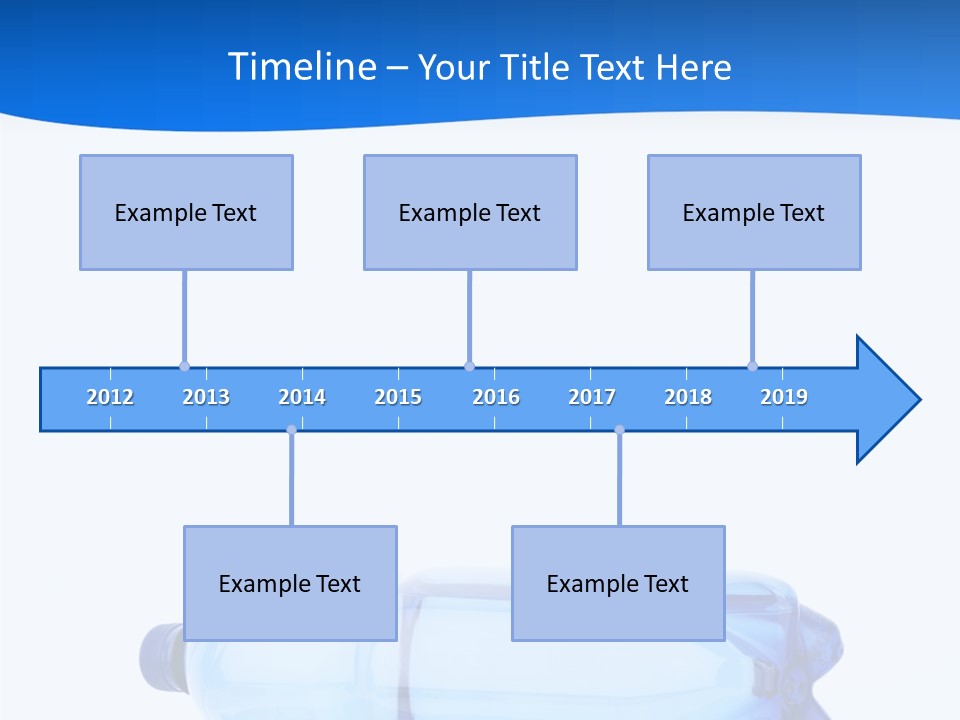 Timeline – Your Title Text Here

Example Text

Example Text

Example Text

2012 2013 2014 2015 2016 2017 2018 2019

Example Text

Example Text